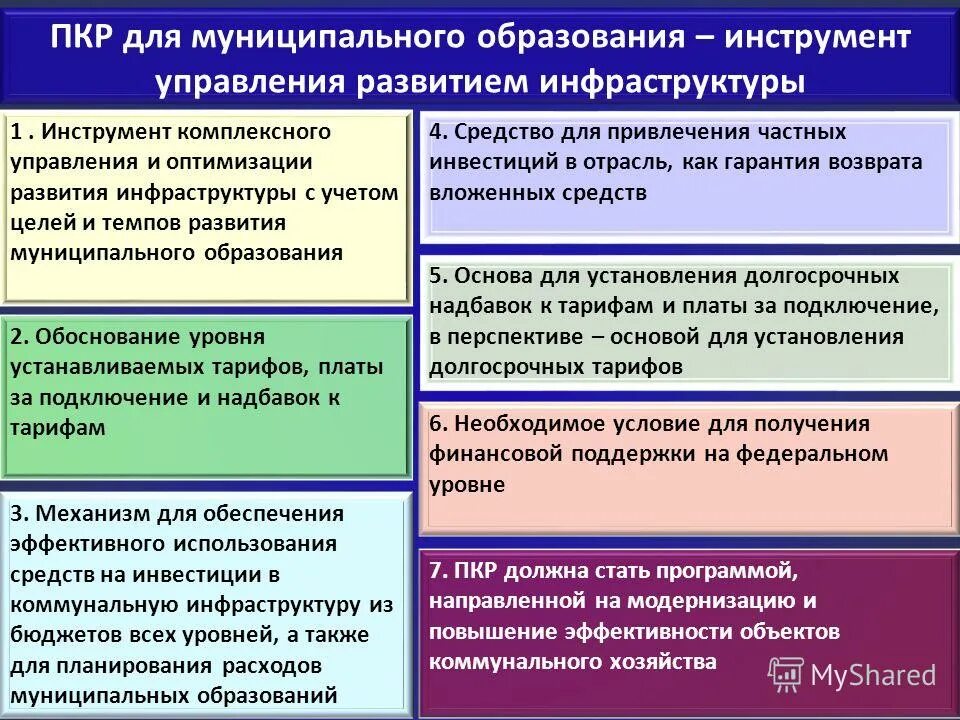 ПКР для муниципального образования – инструмент управления развитием инфраструктуры

1 . Инструмент комплексного управления и оптимизации развития инфраструктуры с учетом целей и темпов развития муниципального образования

2. Обоснование уровня устанавливаемых тарифов, платы за подключение и надбавок к тарифам

3. Механизм для обеспечения эффективного использования средств на инвестиции в коммунальную инфраструктуру из бюджетов всех уровней, а также для планирования расходов муниципальных образований

4. Средство для привлечения частных инвестиций в отрасль, как гарантия возврата вложенных средств

5. Основа для установления долгосрочных надбавок к тарифам и платы за подключение, в перспективе – основой для установления долгосрочных тарифов

6. Необходимое условие для получения финансовой поддержки на федеральном уровне

7. ПКР должна стать программой, направленной на модернизацию и повышение эффективности объектов коммунального хозяйства

MyShared